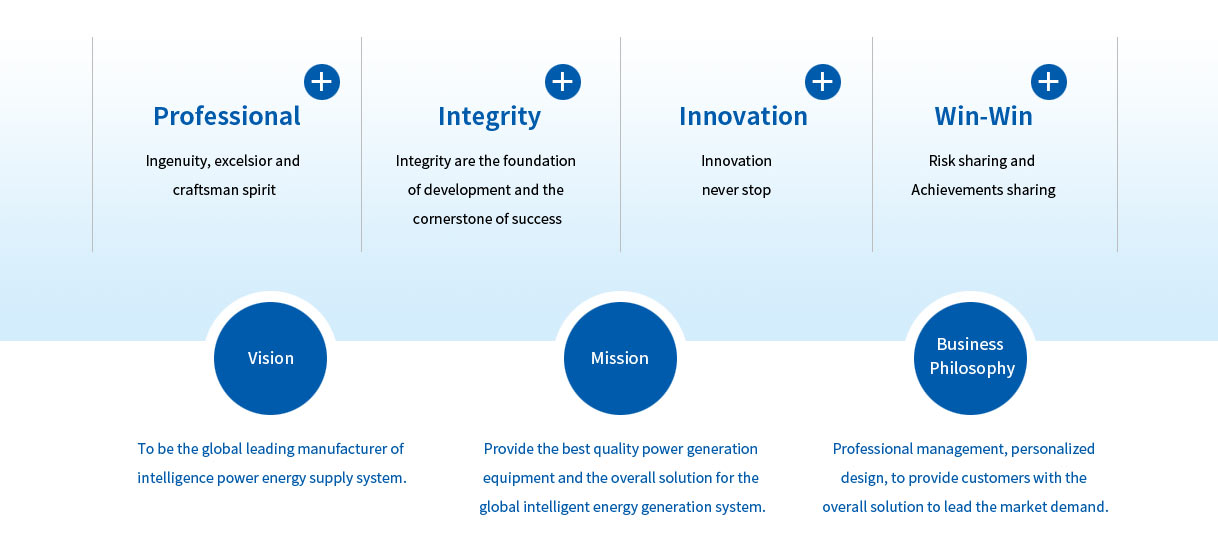 Professional

Ingenuity, excelsior and craftsman spirit

Integrity

Integrity are the foundation of development and the cornerstone of success

Innovation

Innovation never stop

Win-Win

Risk sharing and Achievements sharing

Vision

To be the global leading manufacturer of intelligence power energy supply system.

Mission

Provide the best quality power generation equipment and the overall solution for the global intelligent energy generation system.

Business Philosophy

Professional management, personalized design, to provide customers with the overall solution to lead the market demand.